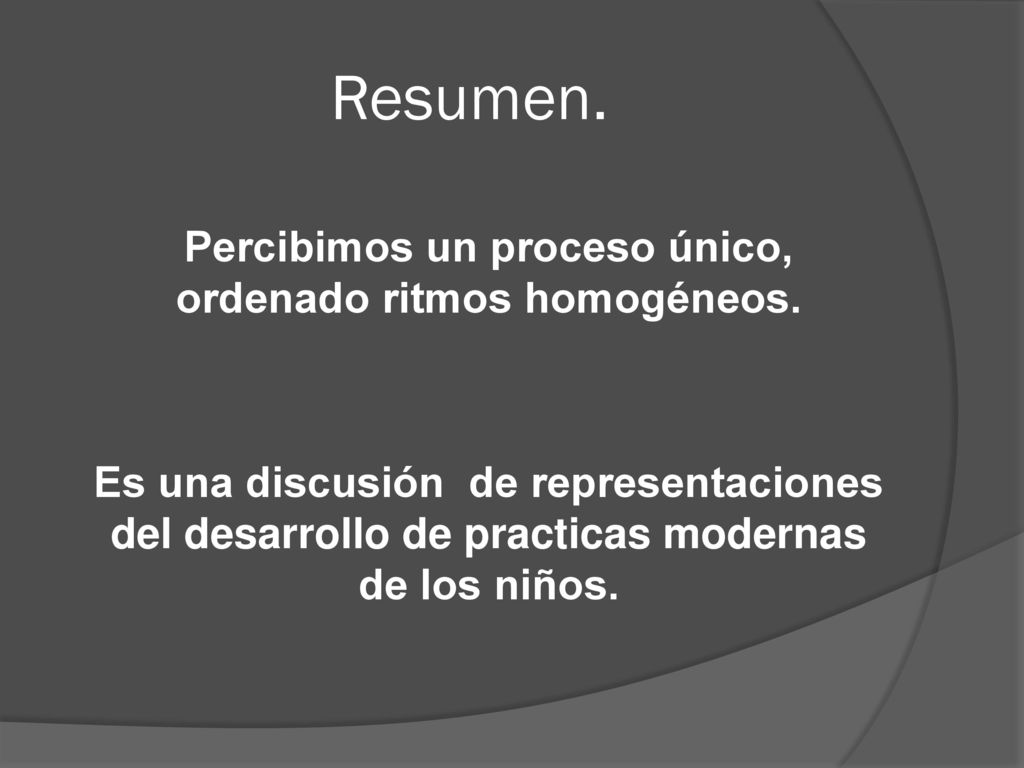 Resumen.

Percibimos un proceso único, ordenado ritmos homogéneos.

Es una discusión  de representaciones del desarrollo de practicas modernas de los niños.